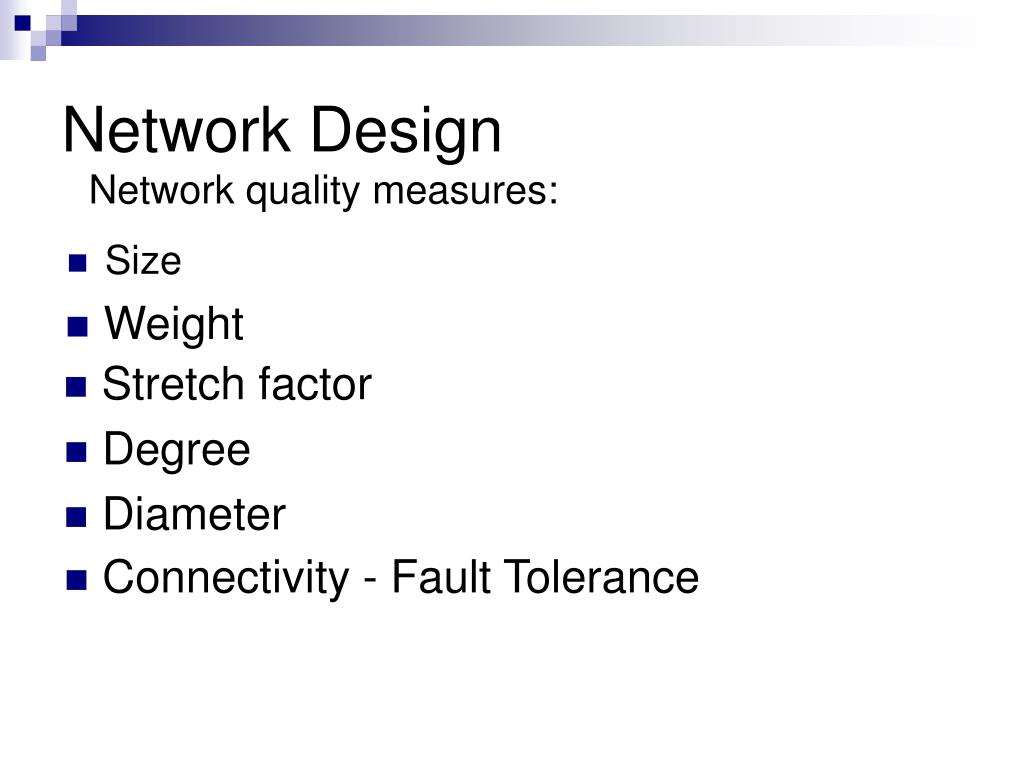 Network Design

Network quality measures:

- Size
- Weight
- Stretch factor
- Degree
- Diameter
- Connectivity - Fault Tolerance